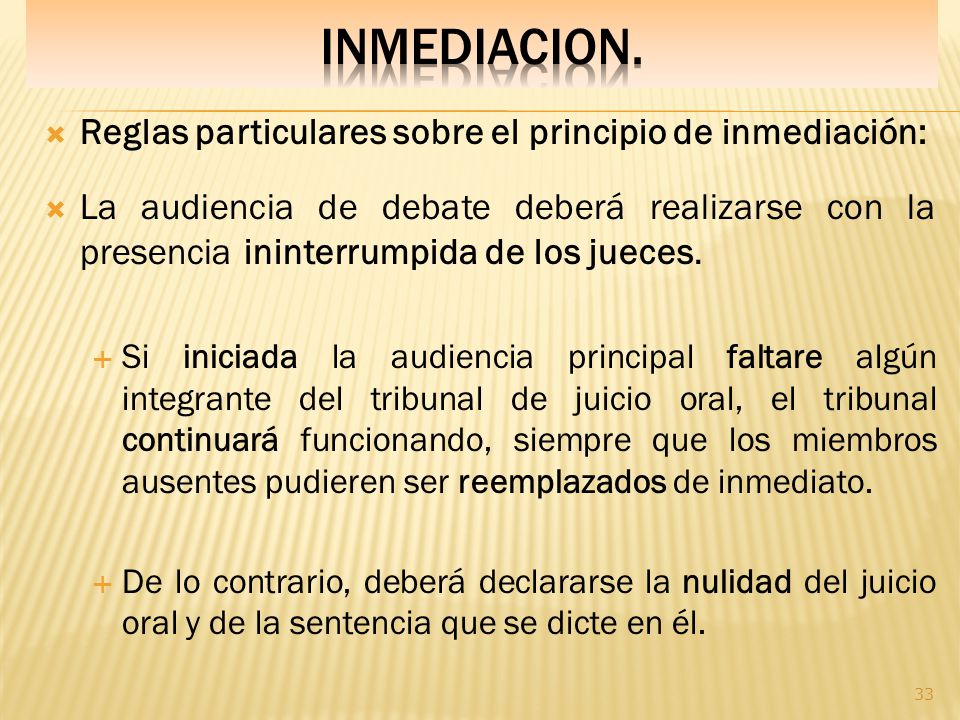 INMEDIACION.

Reglas particulares sobre el principio de inmediación:

La audiencia de debate deberá realizarse con la presencia ininterrumpida de los jueces.

Si iniciada la audiencia principal faltare algún integrante del tribunal de juicio oral, el tribunal continuará funcionando, siempre que los miembros ausentes pudieren ser reemplazados de inmediato.

De lo contrario, deberá declararse la nulidad del juicio oral y de la sentencia que se dicte en él.

33